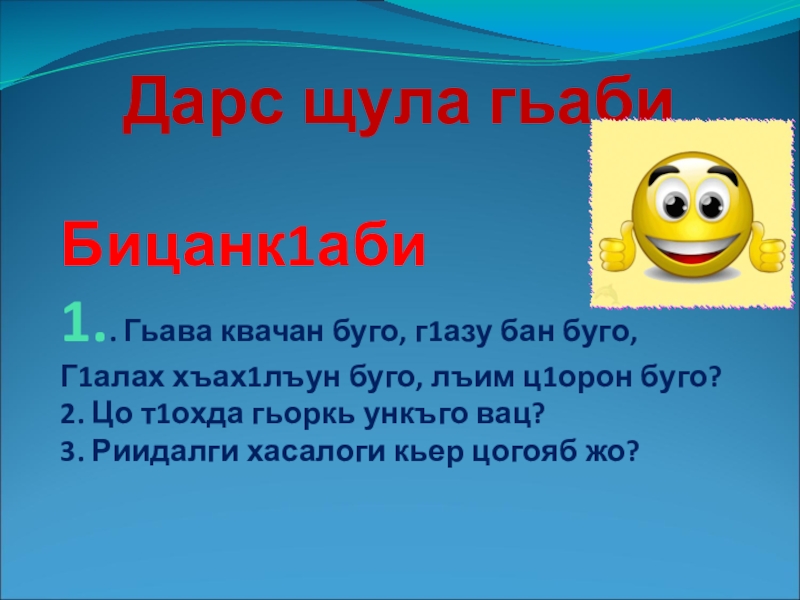 Дарс щула гьаби

Бицанк1аби

1.. Гьава квачан буго, г1азу бан буго, Г1алах хъах1лъун буго, лъим ц1орон буго?

2. Цо т1охда гьоркь ункъго вац?

3. Риидалги хасалоги кьер цогояб жо?